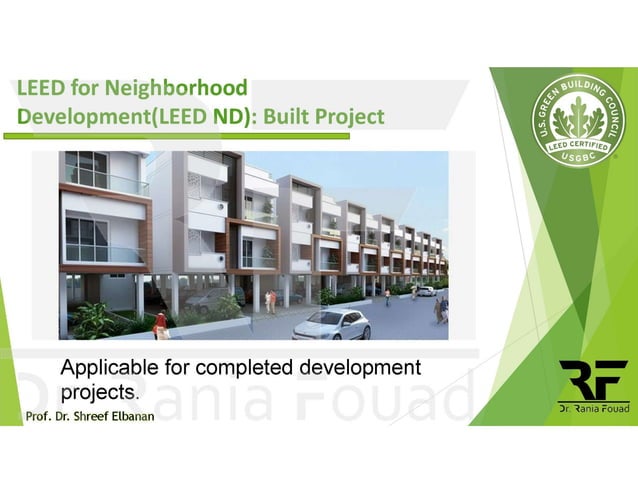 LEED for Neighborhood Development(LEED ND): Built Project

U.S. GREEN BUILDING COUNCIL
LEED CERTIFIED
USGBC

Applicable for completed development projects.

Dr. Rania Fouad

Prof. Dr. Shreef Elbanan

RF
Dr. Rania Fouad